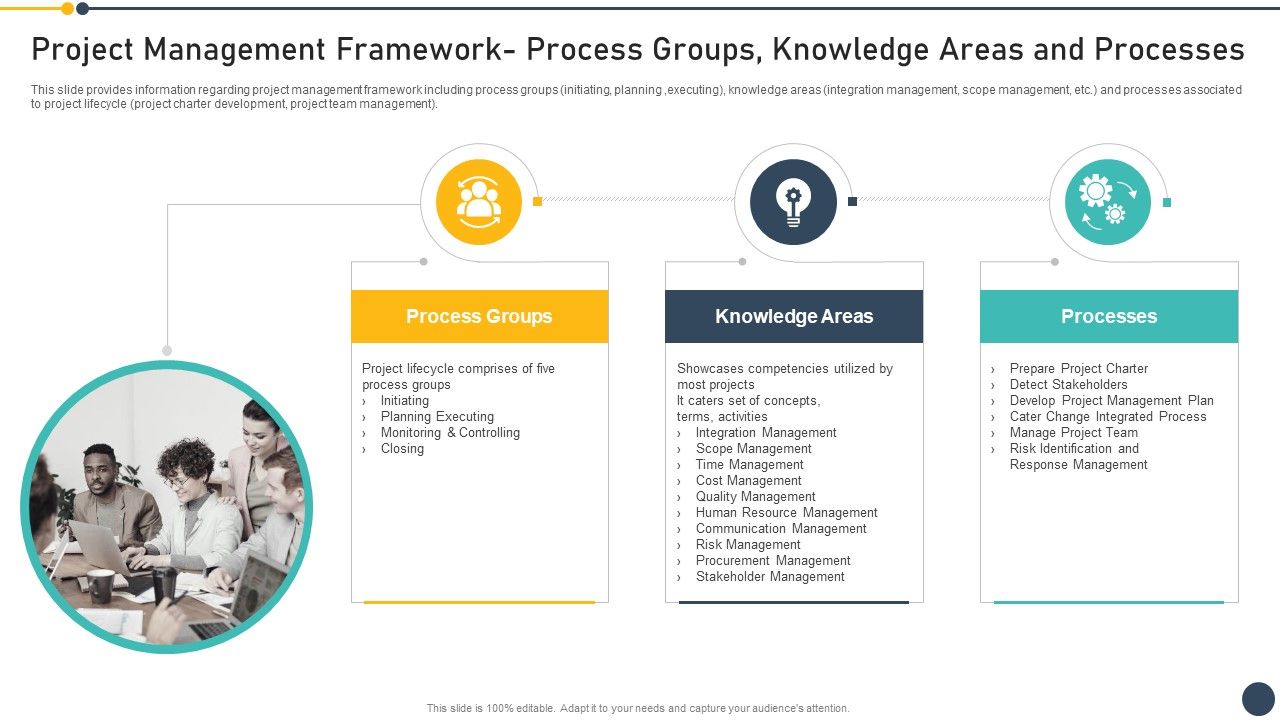 Project Management Framework- Process Groups, Knowledge Areas and Processes

This slide provides information regarding project management framework including process groups (initiating, planning ,executing), knowledge areas (integration management, scope management, etc.) and processes associated to project lifecycle (project charter development, project team management).

Process Groups

Project lifecycle comprises of five process groups
› Initiating
› Planning Executing
› Monitoring & Controlling
› Closing

Knowledge Areas

Showcases competencies utilized by most projects
It caters set of concepts, terms, activities
› Integration Management
› Scope Management
› Time Management
› Cost Management
› Quality Management
› Human Resource Management
› Communication Management
› Risk Management
› Procurement Management
› Stakeholder Management

Processes

› Prepare Project Charter
› Detect Stakeholders
› Develop Project Management Plan
› Cater Change Integrated Process
› Manage Project Team
› Risk Identification and Response Management

This slide is 100% editable. Adapt it to your needs and capture your audience's attention.